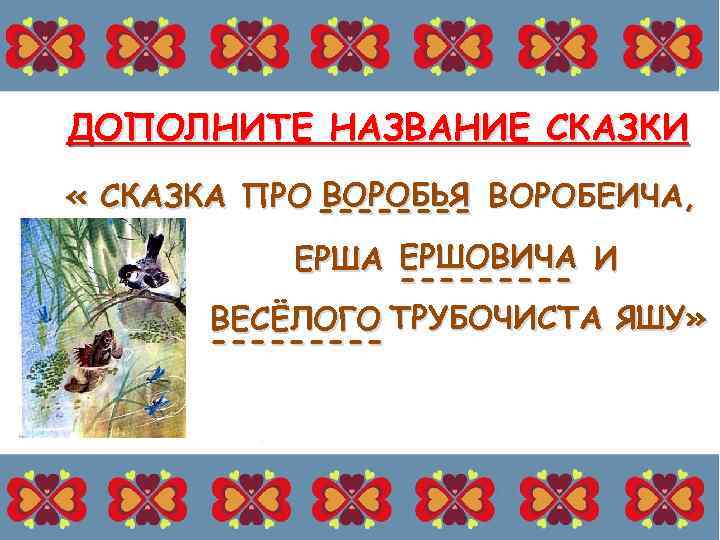 ДОПОЛНИТЕ НАЗВАНИЕ СКАЗКИ

« СКАЗКА ПРО ВОРОБЬЯ ВОРОБЕИЧА,

ЕРША ЕРШОВИЧА И

ВЕСЁЛОГО ТРУБОЧИСТА ЯШУ»